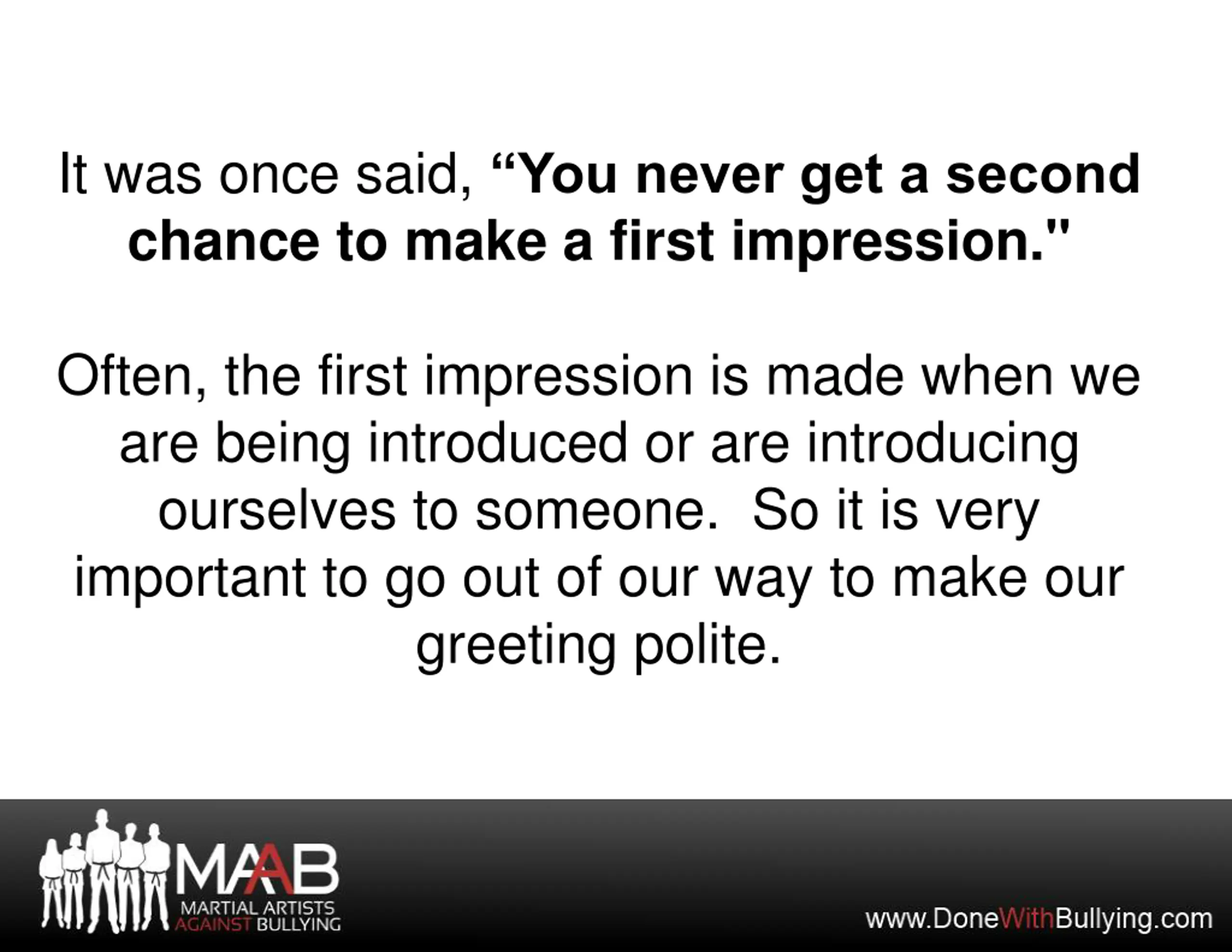 It was once said, “You never get a second chance to make a first impression."

Often, the first impression is made when we are being introduced or are introducing ourselves to someone. So it is very important to go out of our way to make our greeting polite.

MAAB
MARTIAL ARTISTS AGAINST BULLYING

www.DoneWithBullying.com